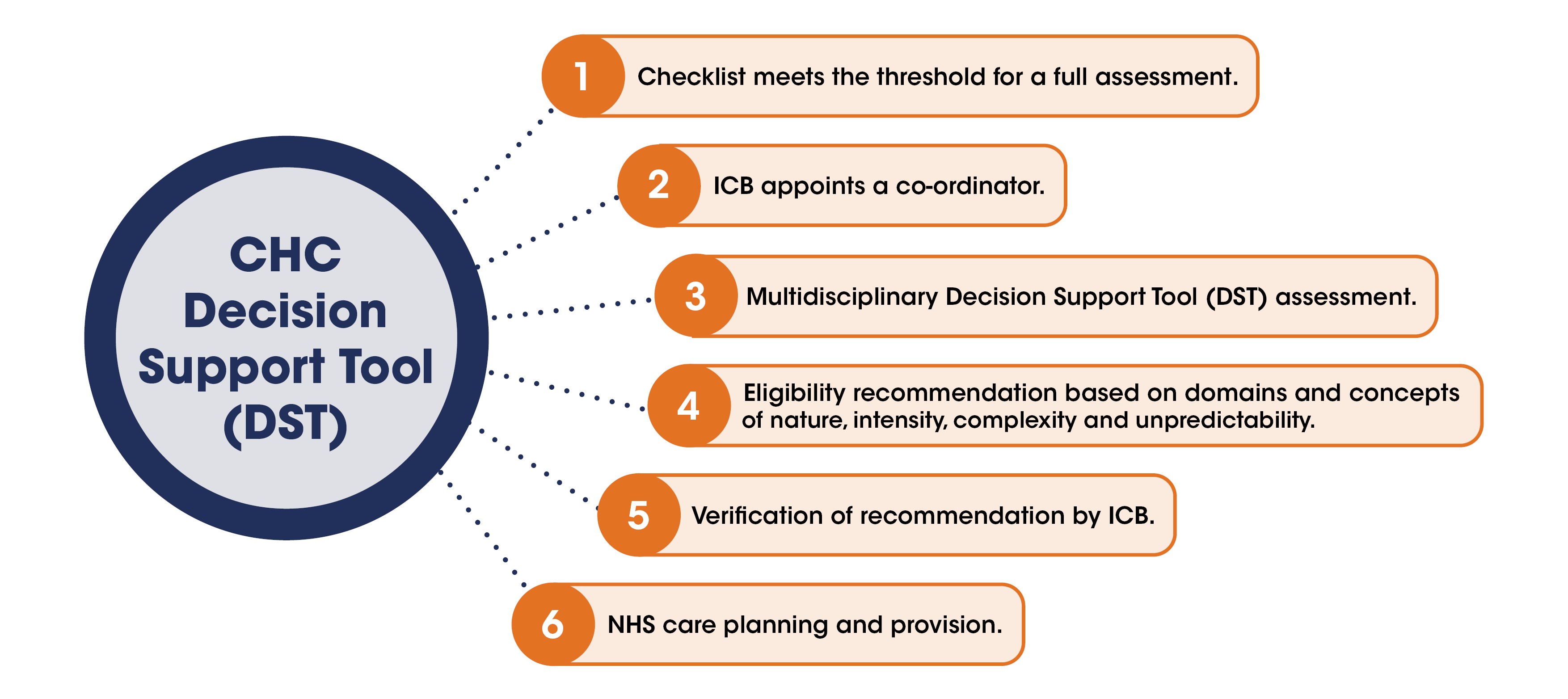 CHC Decision Support Tool (DST)

1 Checklist meets the threshold for a full assessment.

2 ICB appoints a co-ordinator.

3 Multidisciplinary Decision Support Tool (DST) assessment.

4 Eligibility recommendation based on domains and concepts of nature, intensity, complexity and unpredictability.

5 Verification of recommendation by ICB.

6 NHS care planning and provision.